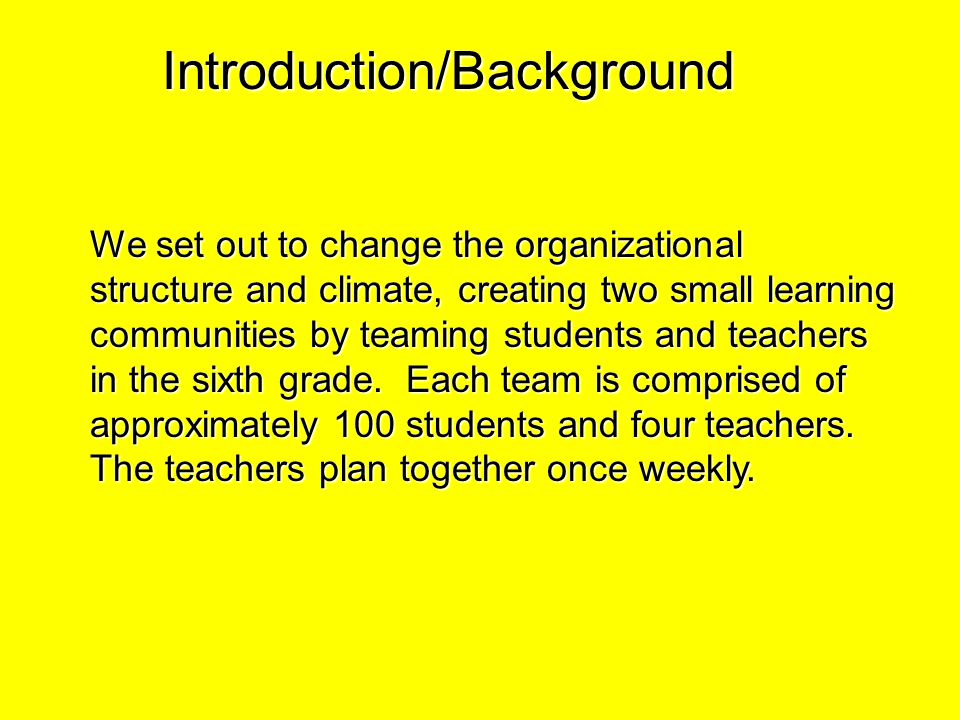 Introduction/Background

We set out to change the organizational structure and climate, creating two small learning communities by teaming students and teachers in the sixth grade. Each team is comprised of approximately 100 students and four teachers. The teachers plan together once weekly.